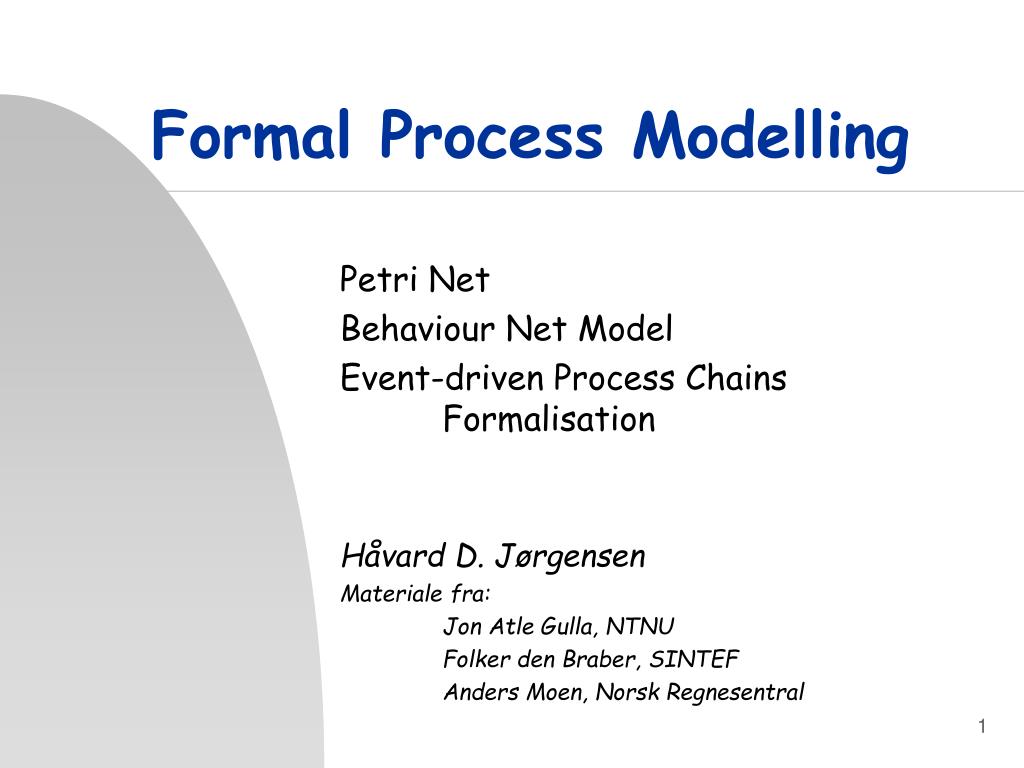 Formal Process Modelling

Petri Net
Behaviour Net Model
Event-driven Process Chains Formalisation

Håvard D. Jørgensen
Materiale fra:
Jon Atle Gulla, NTNU
Folker den Braber, SINTEF
Anders Moen, Norsk Regnesentral

1